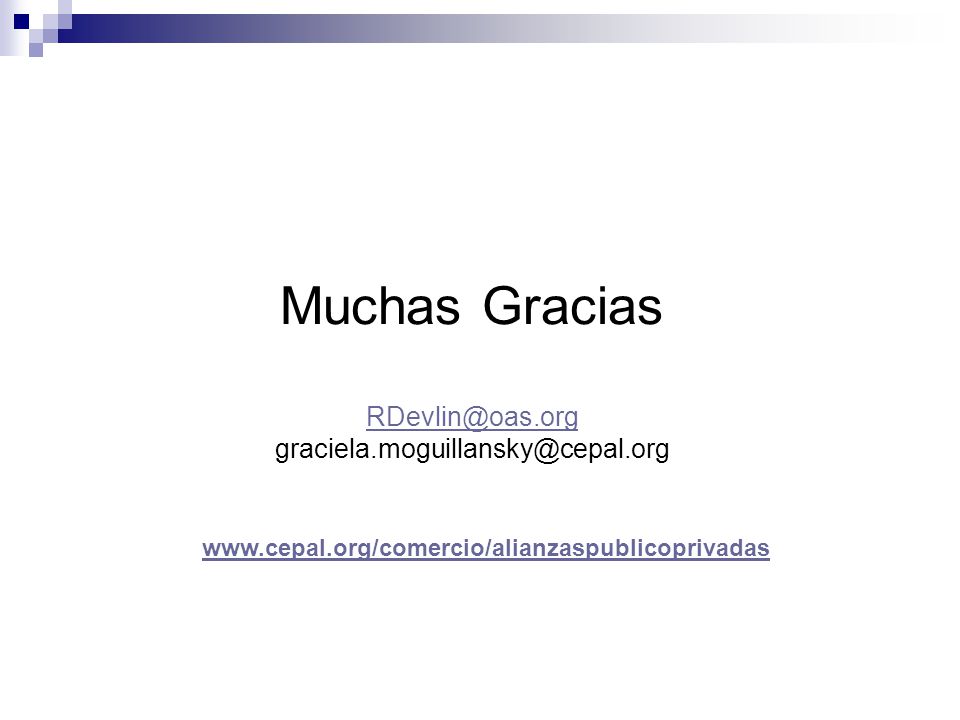 Muchas Gracias

RDevlin@oas.org
graciela.moguillansky@cepal.org

www.cepal.org/comercio/alianzaspublicoprivadas